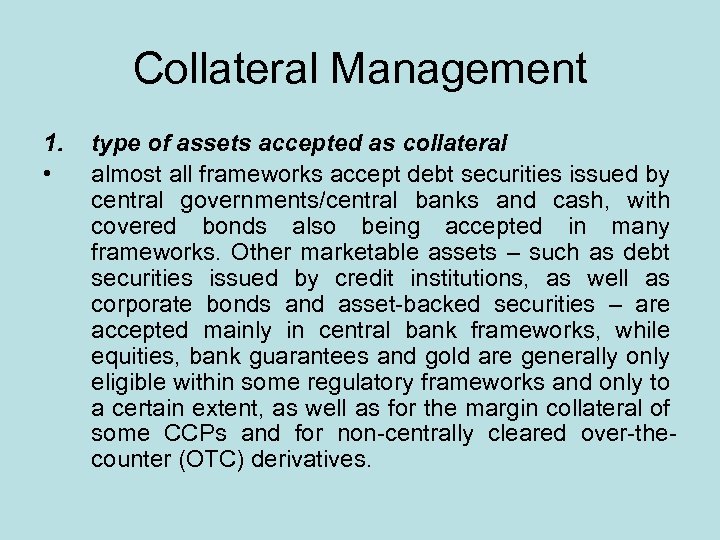 Collateral Management

1. type of assets accepted as collateral

• almost all frameworks accept debt securities issued by central governments/central banks and cash, with covered bonds also being accepted in many frameworks. Other marketable assets – such as debt securities issued by credit institutions, as well as corporate bonds and asset-backed securities – are accepted mainly in central bank frameworks, while equities, bank guarantees and gold are generally only eligible within some regulatory frameworks and only to a certain extent, as well as for the margin collateral of some CCPs and for non-centrally cleared over-the-counter (OTC) derivatives.